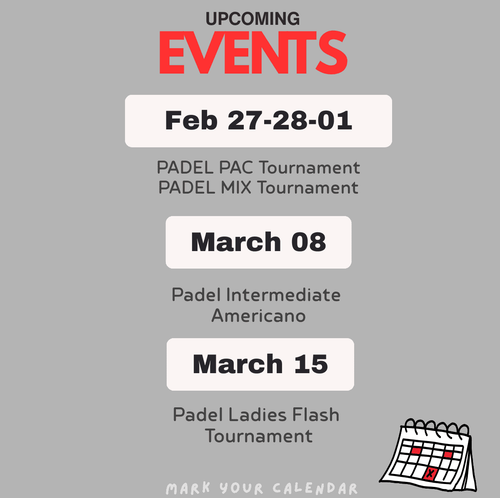 UPCOMING
EVENTS

Feb 27-28-01

PADEL PAC Tournament
PADEL MIX Tournament

March 08

Padel Intermediate Americano

March 15

Padel Ladies Flash Tournament

MARK YOUR CALENDAR